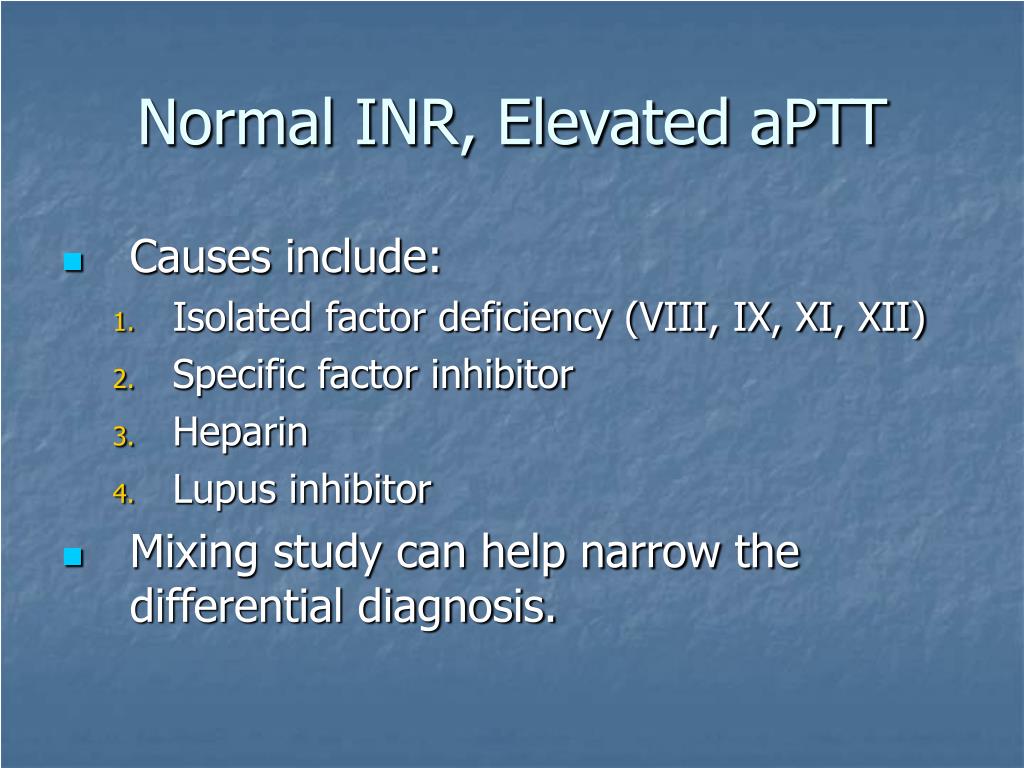 Normal INR, Elevated aPTT

- Causes include:
  1. Isolated factor deficiency (VIII, IX, XI, XII)
  2. Specific factor inhibitor
  3. Heparin
  4. Lupus inhibitor
- Mixing study can help narrow the differential diagnosis.